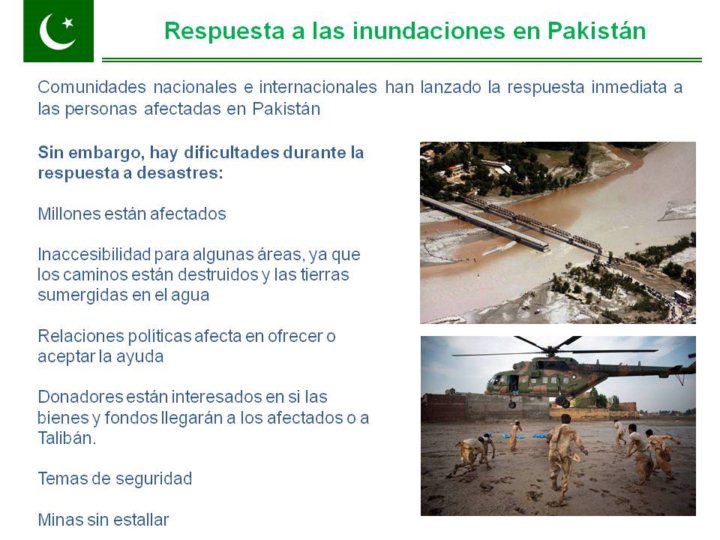 Respuesta a las inundaciones en Pakistán

Comunidades nacionales e internacionales han lanzado la respuesta inmediata a las personas afectadas en Pakistán

Sin embargo, hay dificultades durante la respuesta a desastres:

Millones están afectados

Inaccesibilidad para algunas áreas, ya que los caminos están destruidos y las tierras sumergidas en el agua

Relaciones políticas afecta en ofrecer o aceptar la ayuda

Donadores están interesados en si las bienes y fondos llegarán a los afectados o a Talibán.

Temas de seguridad

Minas sin estallar